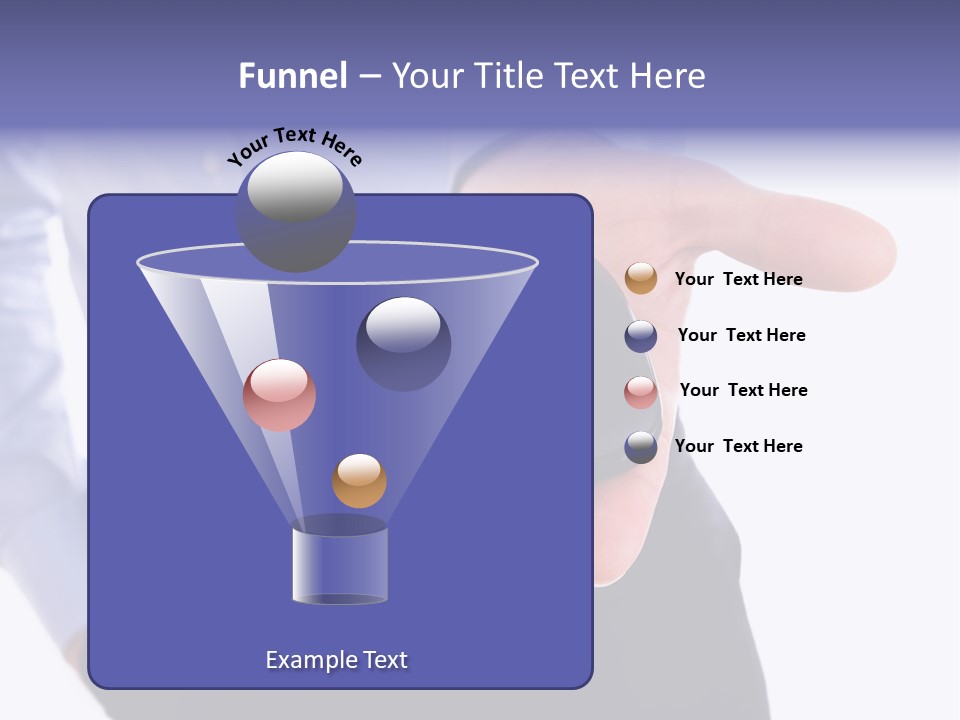 Funnel – Your Title Text Here

Your Text Here

Example Text

Your Text Here

Your Text Here

Your Text Here

Your Text Here